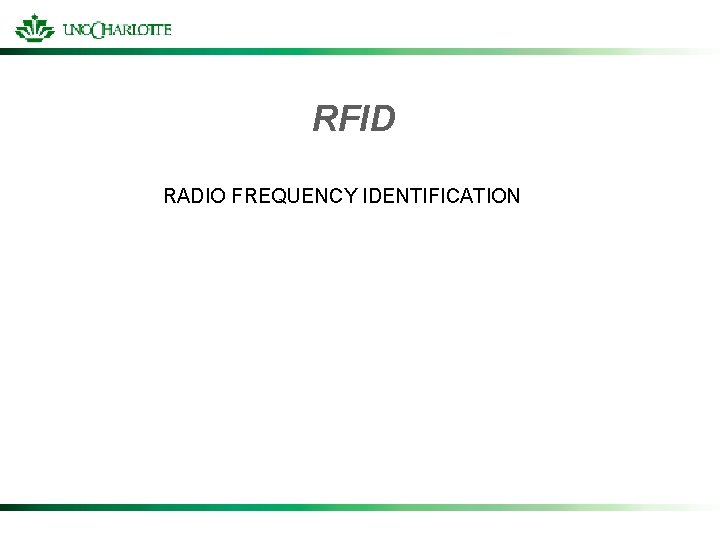 UNC CHARLOTTE

RFID

RADIO FREQUENCY IDENTIFICATION